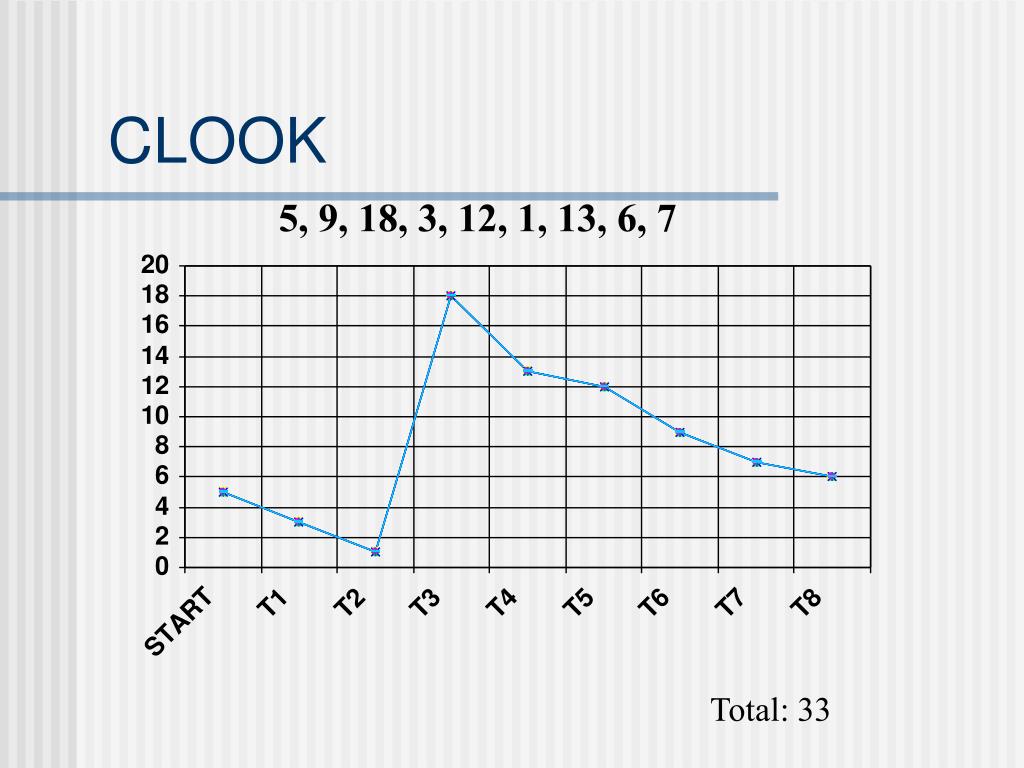 CLOOK

5, 9, 18, 3, 12, 1, 13, 6, 7

20
18
16
14
12
10
8
6
4
2
0

START T1 T2 T3 T4 T5 T6 T7 T8

Total: 33